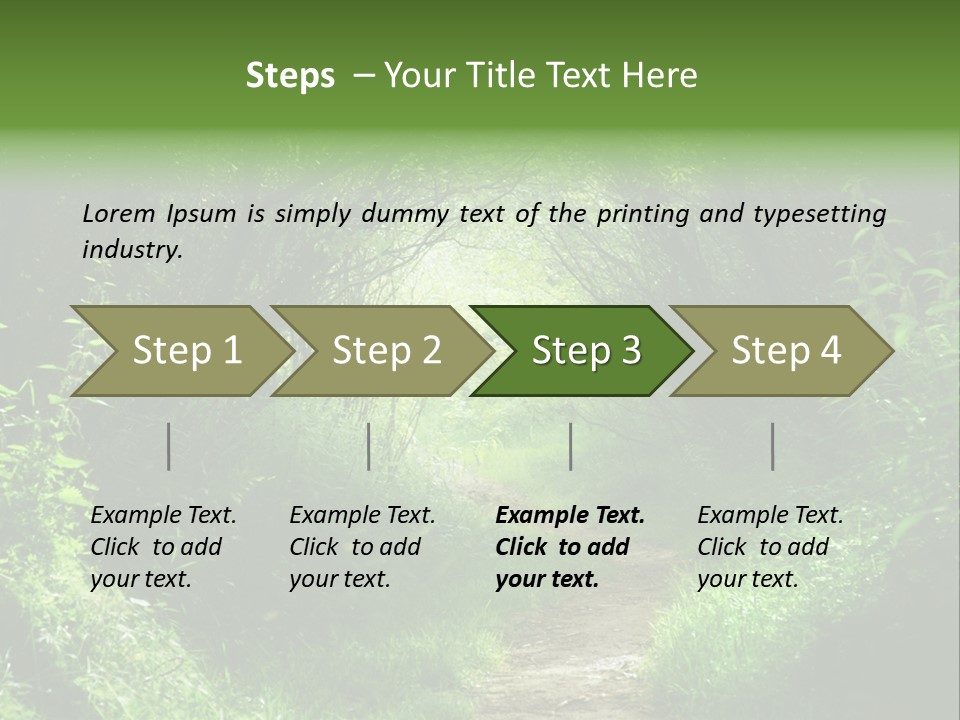 Steps – Your Title Text Here

Lorem Ipsum is simply dummy text of the printing and typesetting industry.

Step 1

Step 2

Step 3

Step 4

Example Text. Click to add your text.

Example Text. Click to add your text.

Example Text. Click to add your text.

Example Text. Click to add your text.